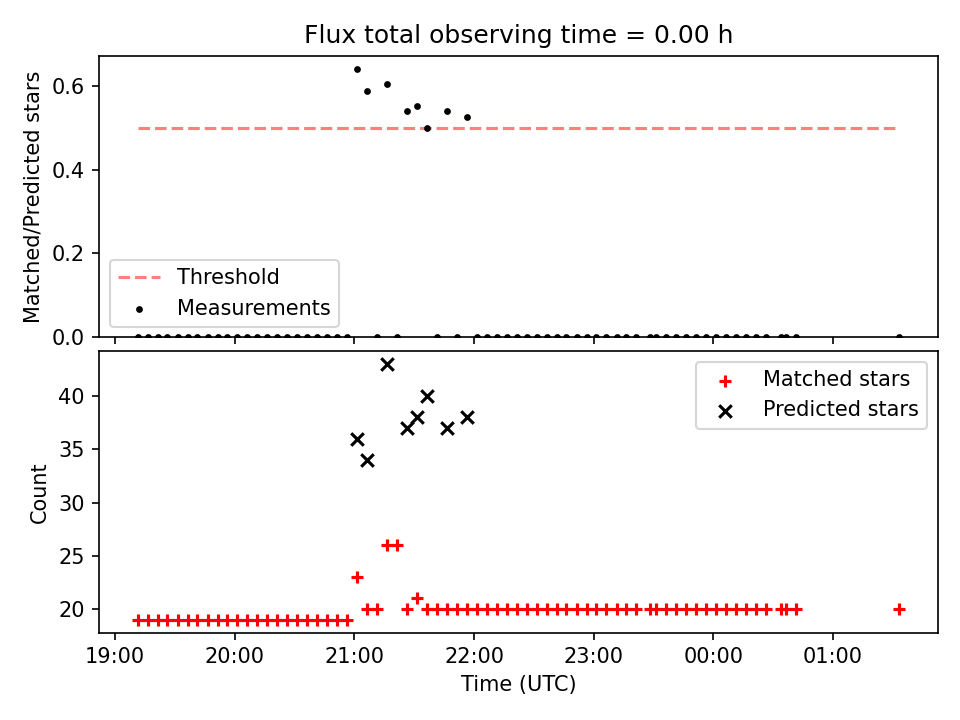 Flux total observing time = 0.00 h

Matched/Predicted stars

0.6
0.4
0.2
0.0

Threshold
Measurements

Count

40
35
30
25
20

Matched stars
Predicted stars

19:00
20:00
21:00
22:00
23:00
00:00
01:00

Time (UTC)